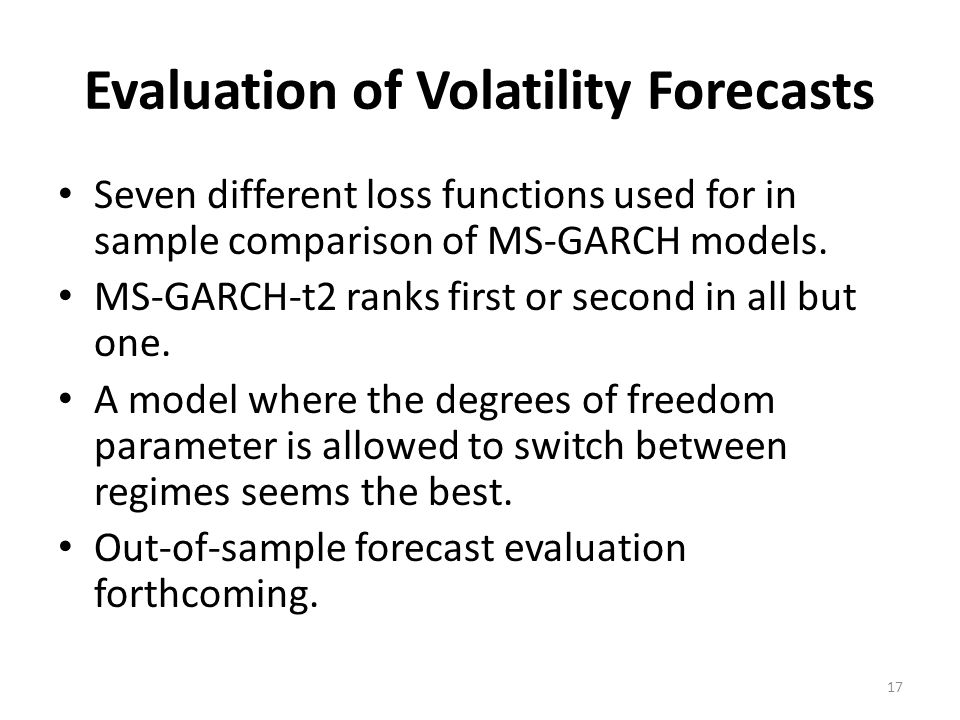 Evaluation of Volatility Forecasts

• Seven different loss functions used for in sample comparison of MS-GARCH models.
• MS-GARCH-t2 ranks first or second in all but one.
• A model where the degrees of freedom parameter is allowed to switch between regimes seems the best.
• Out-of-sample forecast evaluation forthcoming.

17